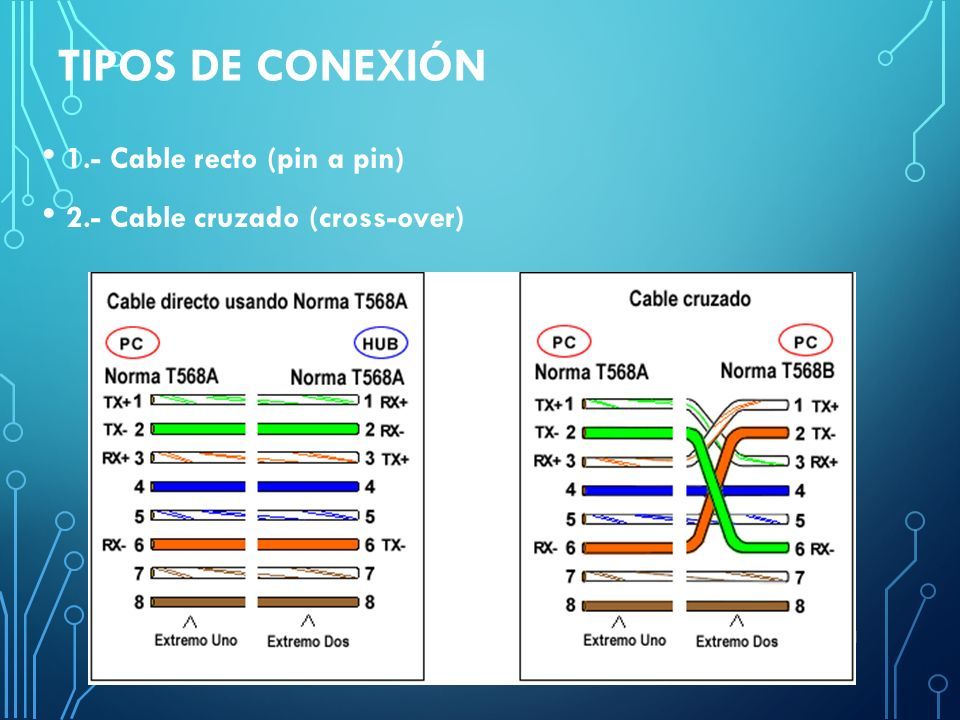 TIPOS DE CONEXIÓN

• 1.- Cable recto (pin a pin)
• 2.- Cable cruzado (cross-over)

Cable directo usando Norma T568A

PC

HUB

Norma T568A

Norma T568A

TX+ 1

1 RX+

TX- 2

2 RX-

RX+ 3

3 TX+

4

4

5

5

RX- 6

6 TX-

7

7

8

8

Extremo Uno

Extremo Dos

Cable cruzado

PC

PC

Norma T568A

Norma T568B

TX+ 1

1 TX+

TX- 2

2 TX-

RX+ 3

3 RX+

4

4

5

5

RX- 6

6 RX-

7

7

8

8

Extremo Uno

Extremo Dos